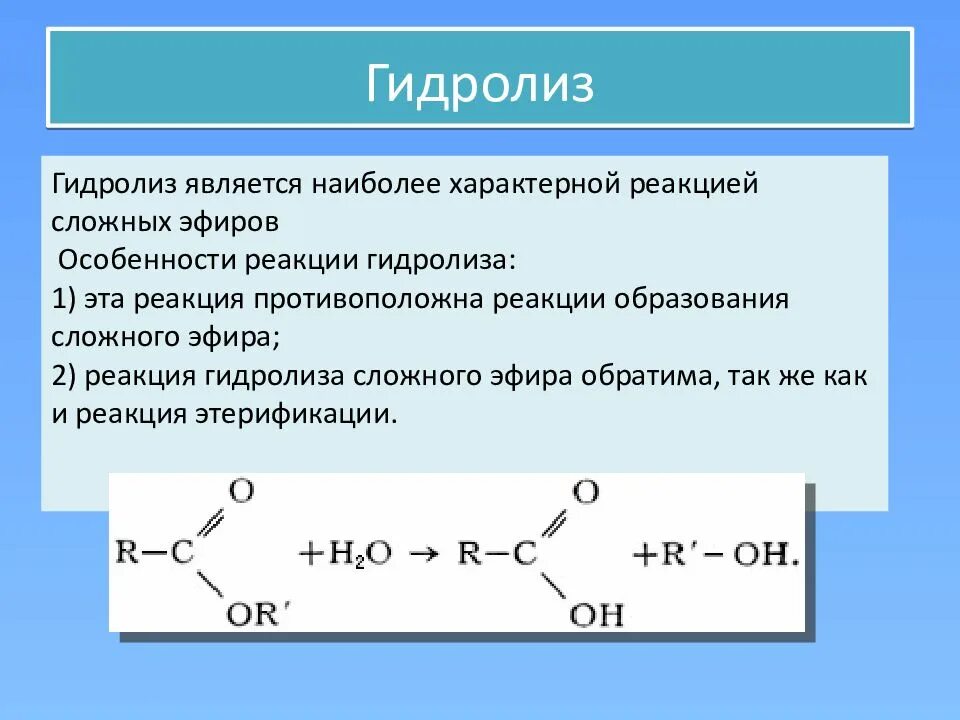 Гидролиз

Гидролиз является наиболее характерной реакцией сложных эфиров

Особенности реакции гидролиза:

1) эта реакция противоположна реакции образования сложного эфира;

2) реакция гидролиза сложного эфира обратима, так же как и реакция этерификации.

$R-C(=O)-OR' + H_2O \rightarrow R-C(=O)-OH + R'-OH.$